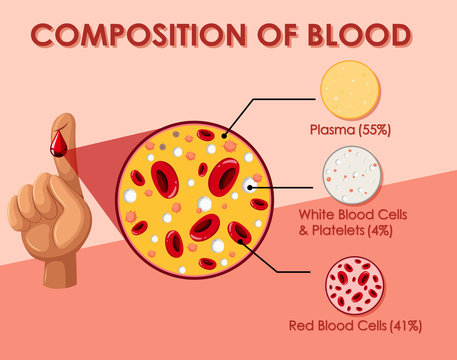 COMPOSITION OF BLOOD

Plasma (55%)

White Blood Cells & Platelets (4%)

Red Blood Cells (41%)